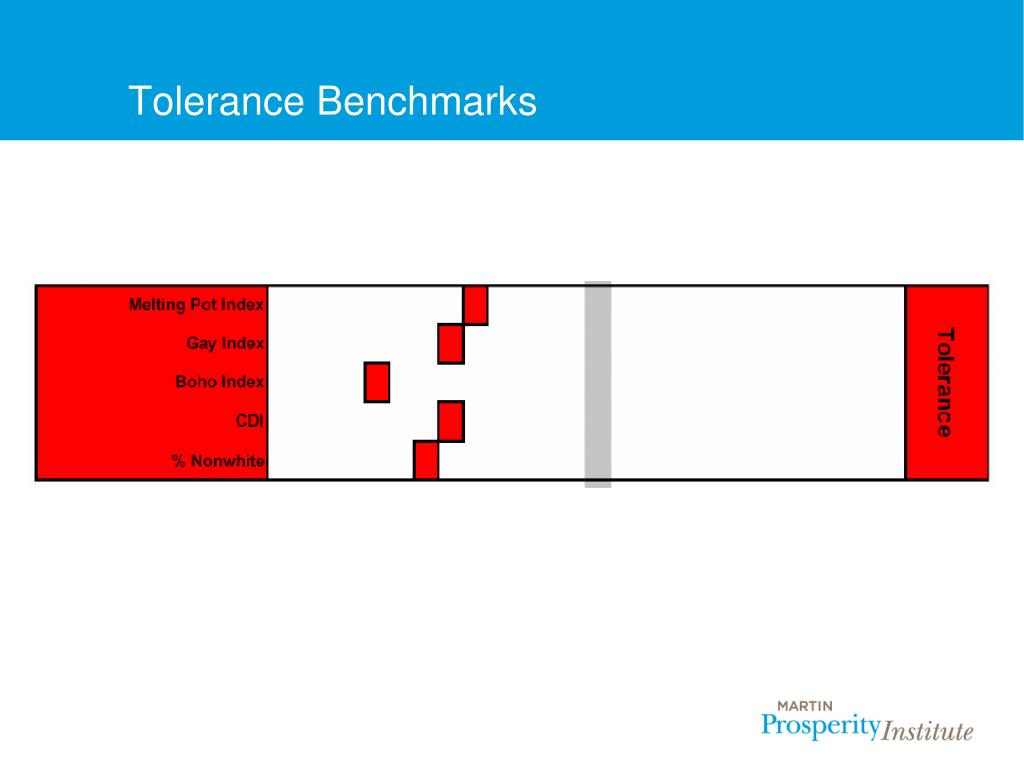 Tolerance Benchmarks

Melting Pot Index
Gay Index
Boho Index
CDI
% Nonwhite

Tolerance

MARTIN
Prosperity Institute